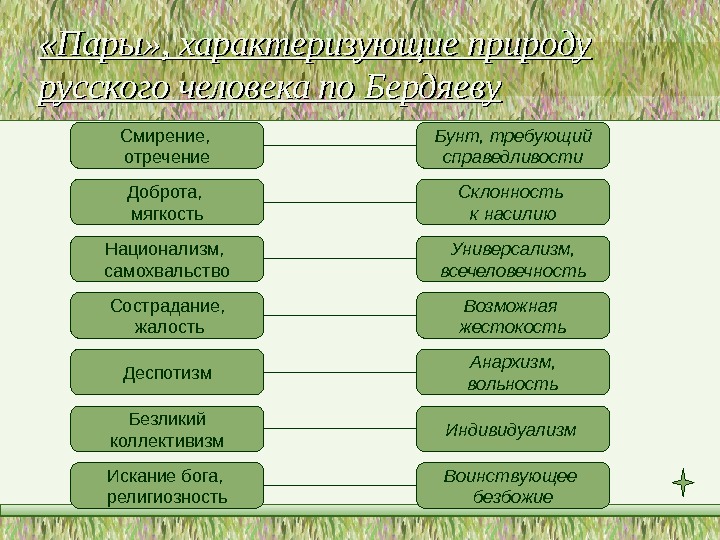 «Пары», характеризующие природу русского человека по Бердяеву

Смирение, отречение

Бунт, требующий справедливости

Доброта, мягкость

Склонность к насилию

Национализм, самохвальство

Универсализм, всечеловечность

Сострадание, жалость

Возможная жестокость

Деспотизм

Анархизм, вольность

Безликий коллективизм

Индивидуализм

Искание бога, религиозность

Воинствующее безбожие